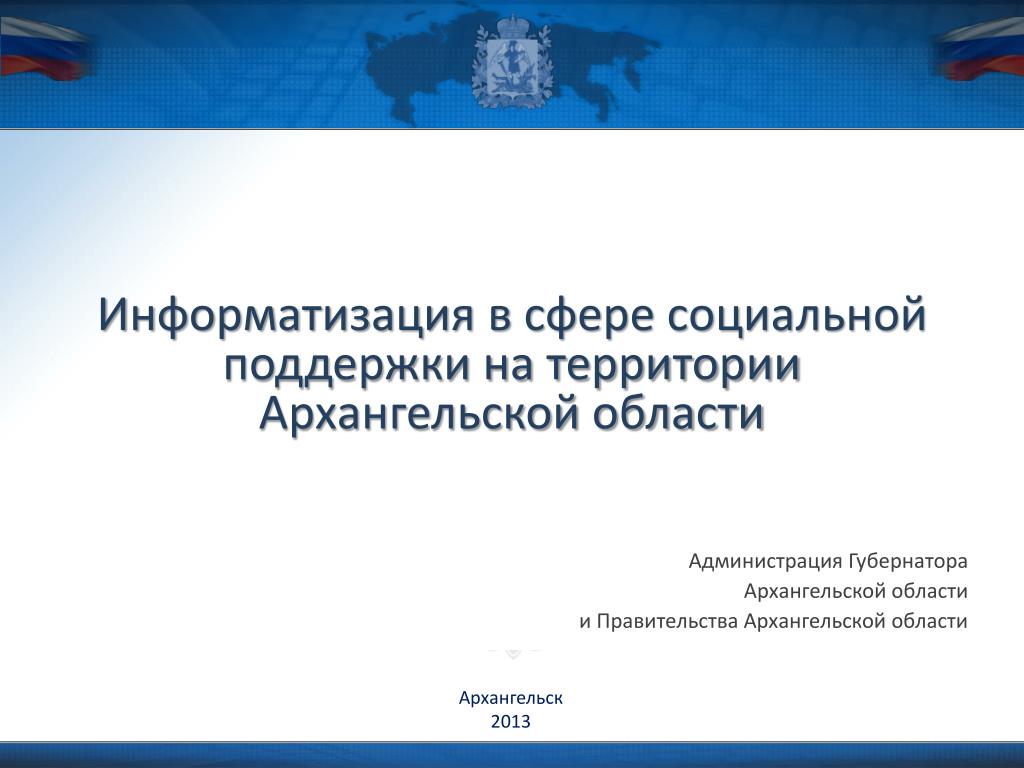 Информатизация в сфере социальной поддержки на территории Архангельской области

Администрация Губернатора
Архангельской области
и Правительства Архангельской области

Архангельск
2013